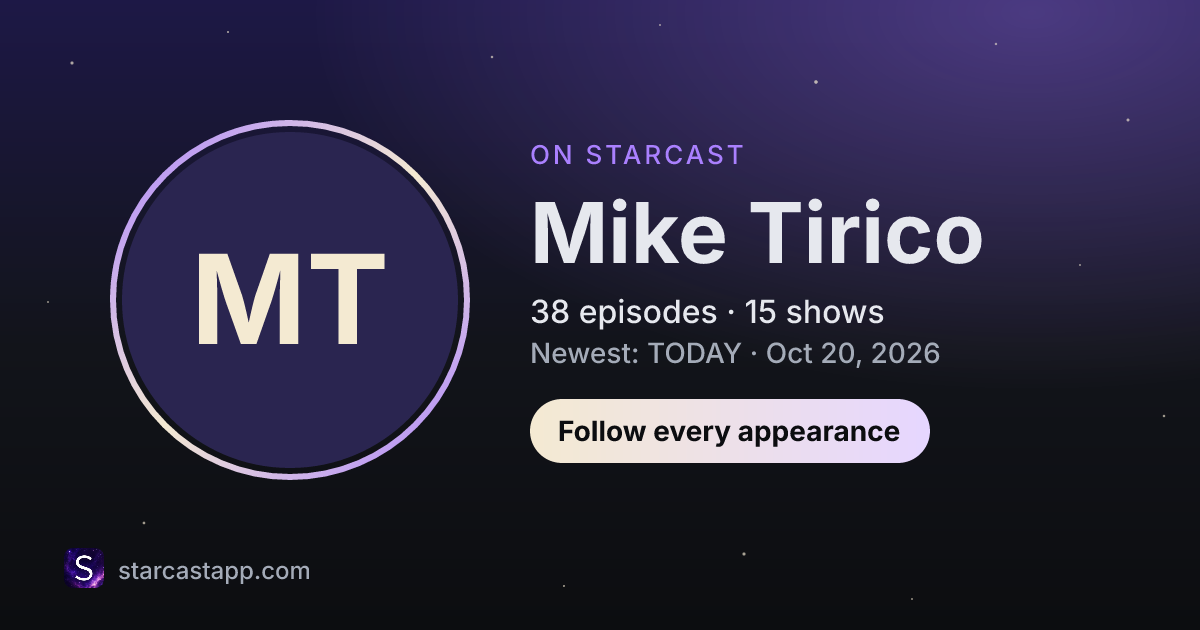 MT

ON STARCAST

Mike Tirico

38 episodes · 15 shows

Newest: TODAY · Oct 20, 2026

Follow every appearance

S

starcastapp.com